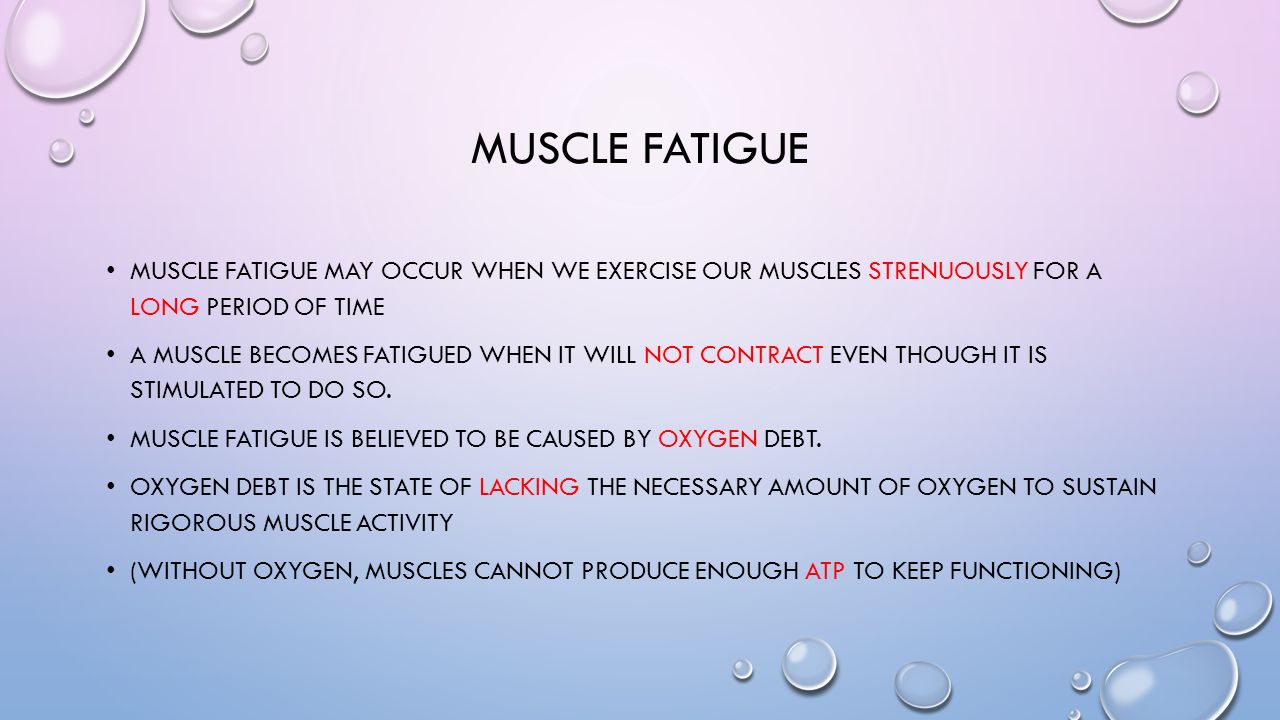 MUSCLE FATIGUE

• MUSCLE FATIGUE MAY OCCUR WHEN WE EXERCISE OUR MUSCLES STRENUOUSLY FOR A LONG PERIOD OF TIME

• A MUSCLE BECOMES FATIGUED WHEN IT WILL NOT CONTRACT EVEN THOUGH IT IS STIMULATED TO DO SO.

• MUSCLE FATIGUE IS BELIEVED TO BE CAUSED BY OXYGEN DEBT.

• OXYGEN DEBT IS THE STATE OF LACKING THE NECESSARY AMOUNT OF OXYGEN TO SUSTAIN RIGOROUS MUSCLE ACTIVITY

• (WITHOUT OXYGEN, MUSCLES CANNOT PRODUCE ENOUGH ATP TO KEEP FUNCTIONING)